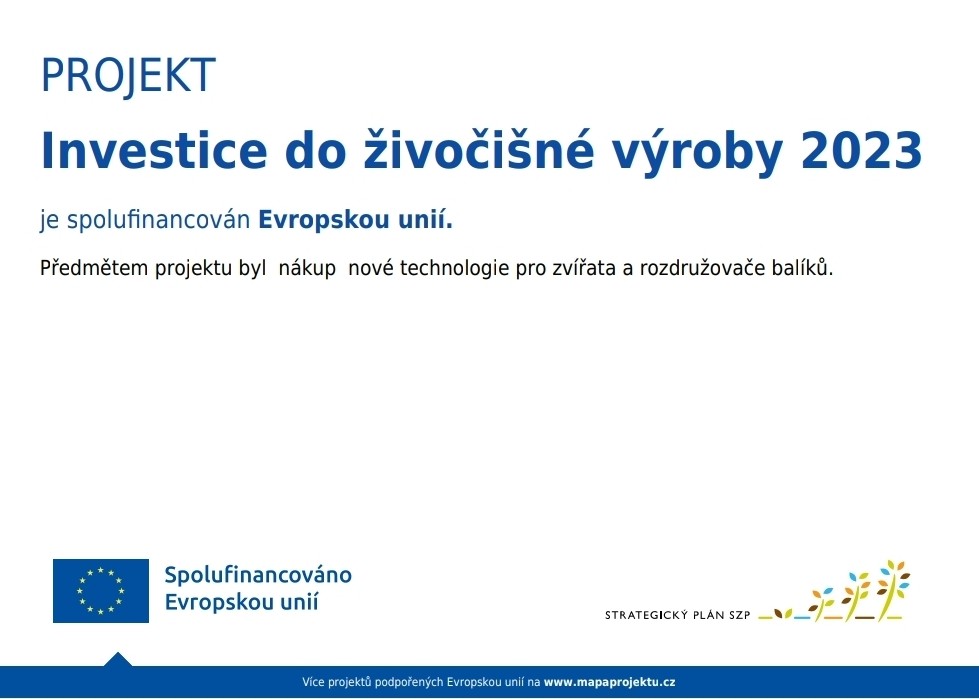 PROJEKT

Investice do živočišné výroby 2023

je spolufinancován Evropskou unií.

Předmětem projektu byl nákup nové technologie pro zvířata a rozdružovače balíků.

Spolufinancováno Evropskou unií

STRATEGICKÝ PLÁN SZP

Více projektů podpořených Evropskou unií na www.mapaprojektu.cz